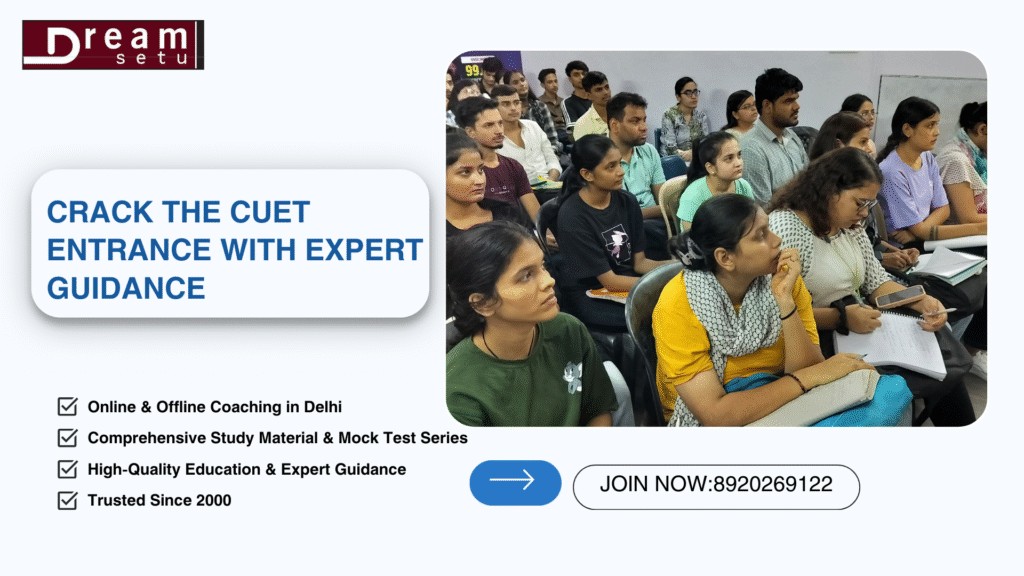 Dream setu

CRACK THE CUET ENTRANCE WITH EXPERT GUIDANCE

Online & Offline Coaching in Delhi
Comprehensive Study Material & Mock Test Series
High-Quality Education & Expert Guidance
Trusted Since 2000

JOIN NOW:8920269122